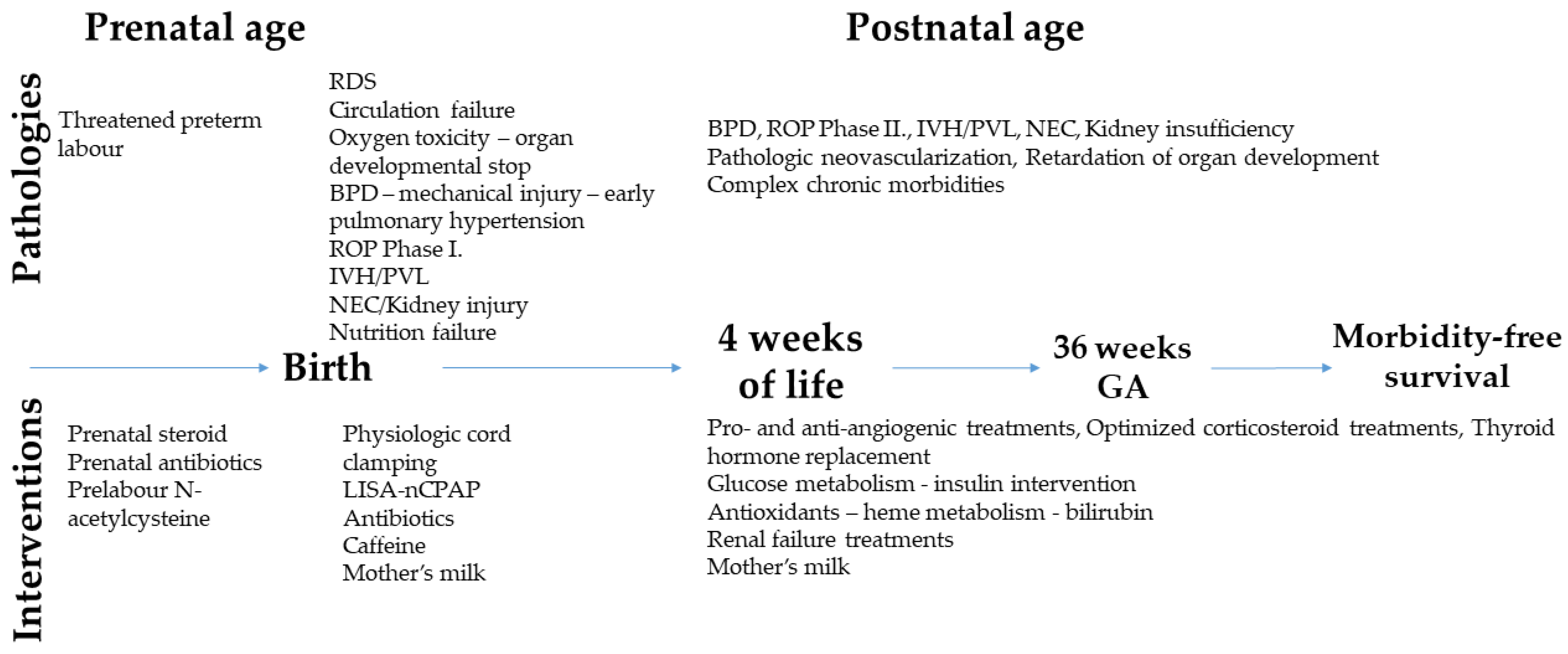 Prenatal age

Postnatal age

Pathologies

Threatened preterm labour

RDS
Circulation failure
Oxygen toxicity – organ developmental stop
BPD – mechanical injury – early pulmonary hypertension
ROP Phase I.
IVH/PVL
NEC/Kidney injury
Nutrition failure

BPD, ROP Phase II., IVH/PVL, NEC, Kidney insufficiency
Pathologic neovascularization, Retardation of organ development
Complex chronic morbidities

Birth

4 weeks of life

36 weeks GA

Morbidity-free survival

Interventions

Prenatal steroid
Prenatal antibiotics
Prelabour N-acetylcysteine

Physiologic cord clamping
LISA-nCPAP
Antibiotics
Caffeine
Mother's milk

Pro- and anti-angiogenic treatments, Optimized corticosteroid treatments, Thyroid hormone replacement
Glucose metabolism - insulin intervention
Antioxidants – heme metabolism - bilirubin
Renal failure treatments
Mother's milk